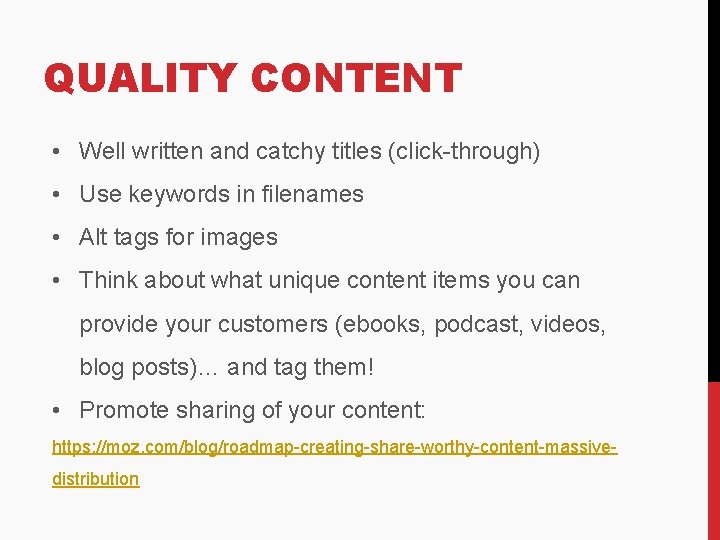 QUALITY CONTENT

• Well written and catchy titles (click-through)
• Use keywords in filenames
• Alt tags for images
• Think about what unique content items you can provide your customers (ebooks, podcast, videos, blog posts)… and tag them!
• Promote sharing of your content:

https://moz.com/blog/roadmap-creating-share-worthy-content-massive-distribution